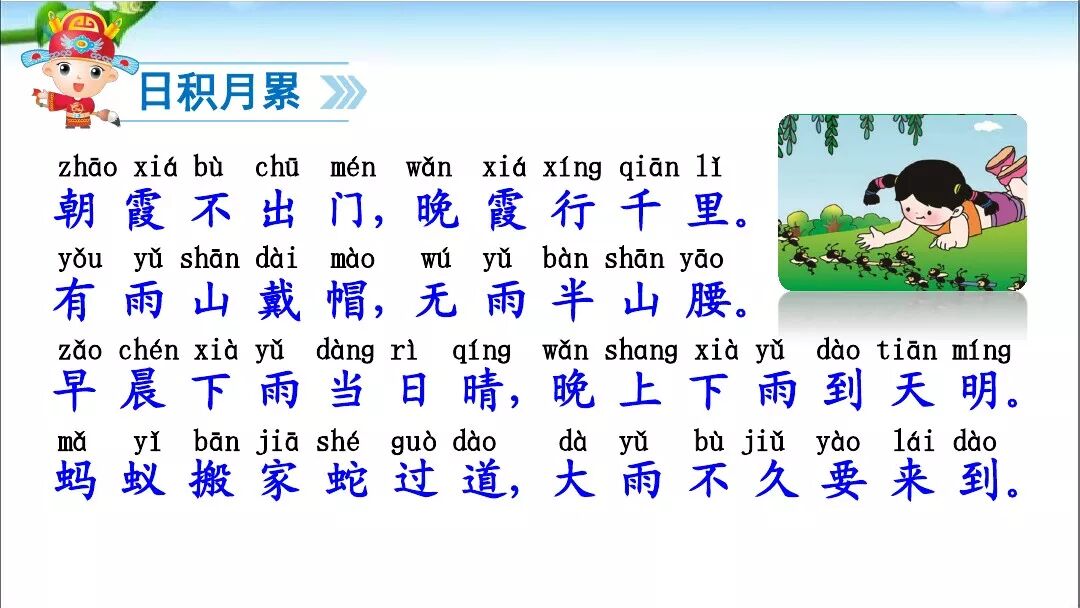 日积月累

zhāo xiá bù chū mén wǎn xiá xíng qiān lǐ
朝霞不出门，晚霞行千里。

yǒu yǔ shān dài mào wú yǔ bàn shān yāo
有雨山戴帽，无雨半山腰。

zǎo chén xià yǔ dàng rì qíng wǎn shang xià yǔ dào tiān míng
早晨下雨当日晴，晚上下雨到天明。

mǎ yǐ bān jiā shé guò dào dà yǔ bù jiǔ yào lái dào
蚂蚁搬家蛇过道，大雨不久要来到。